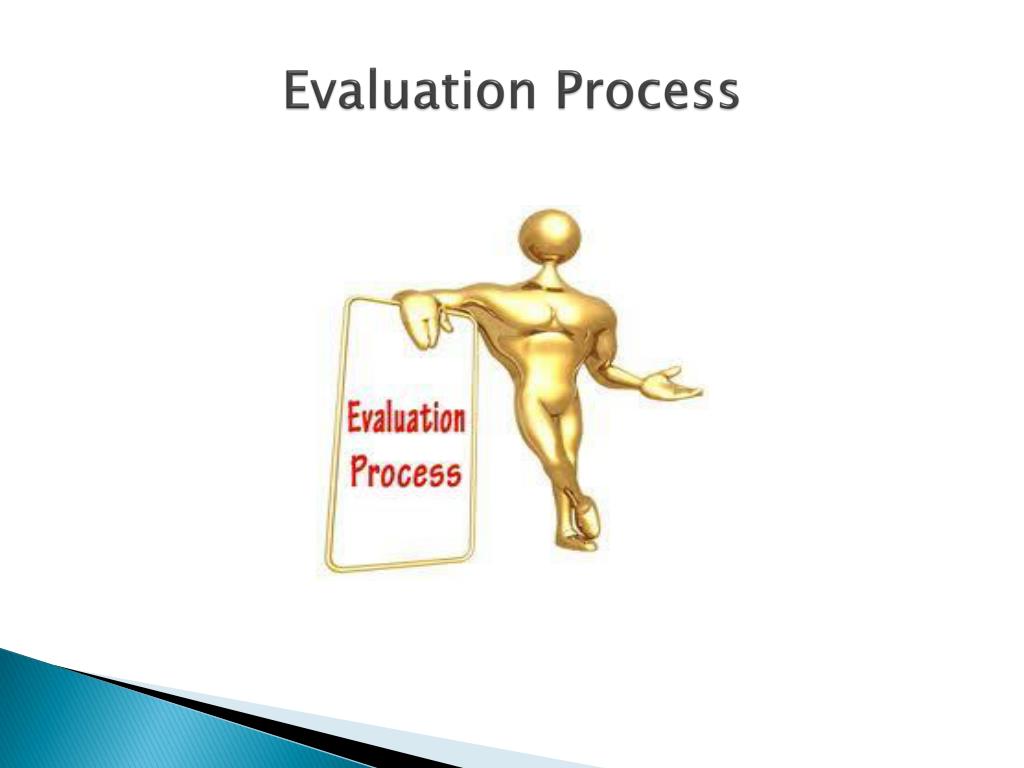 Evaluation Process

Evaluation
Process